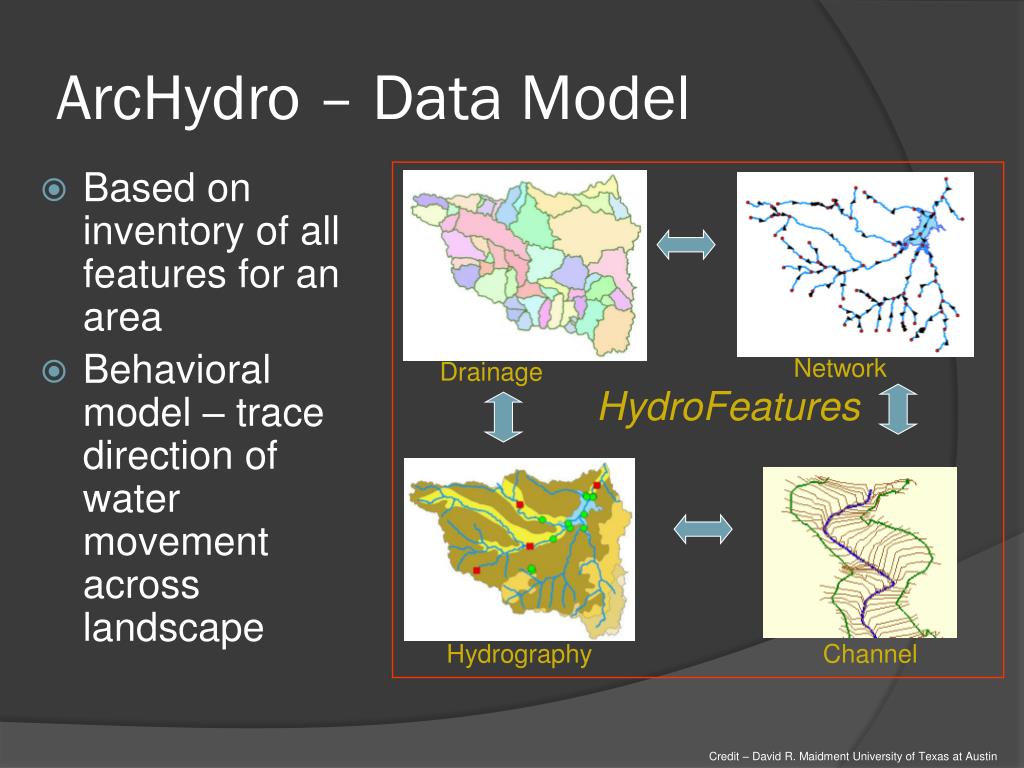 ArcHydro – Data Model

Based on inventory of all features for an area

Behavioral model – trace direction of water movement across landscape

Drainage

Network

HydroFeatures

Hydrography

Channel

Credit – David R. Maidment University of Texas at Austin